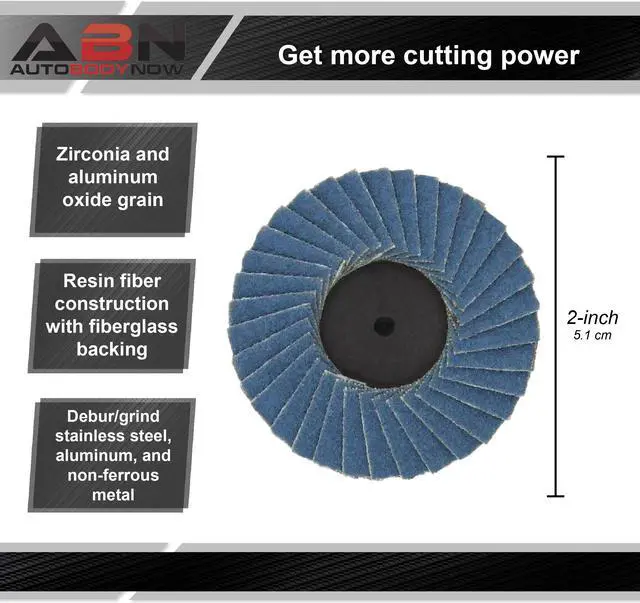 ABN
AUTOBODYNOW

Get more cutting power

Zirconia and aluminum oxide grain

Resin fiber construction with fiberglass backing

Debur/grind stainless steel, aluminum, and non-ferrous metal

2-inch
5.1 cm